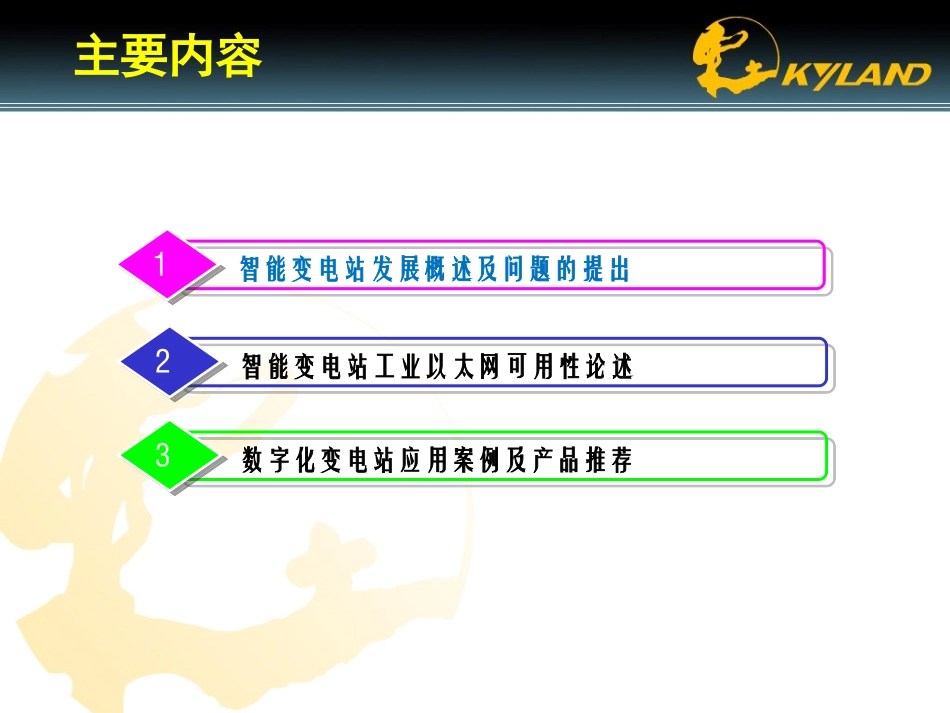 主要内容

KYLAND

1 智能变电站发展概述及问题的提出

2 智能变电站工业以太网可用性论述

3 数字化变电站应用案例及产品推荐